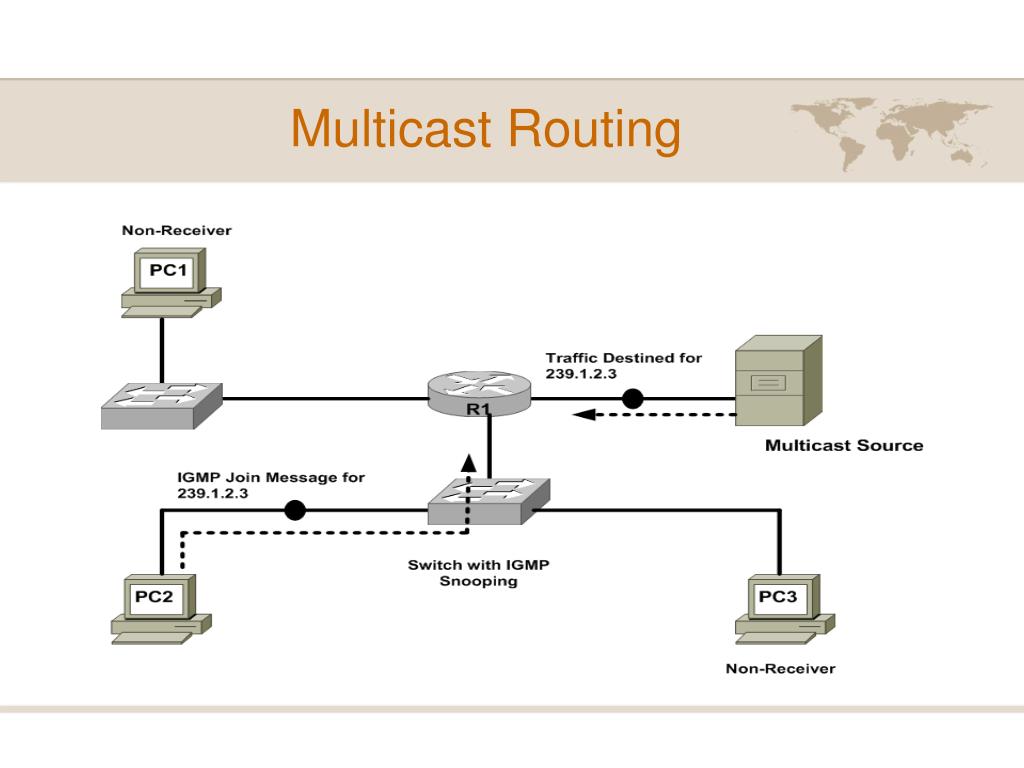 Multicast Routing

Non-Receiver

PC1

Traffic Destined for 239.1.2.3

R1

Multicast Source

IGMP Join Message for 239.1.2.3

Switch with IGMP Snooping

PC2

PC3

Non-Receiver